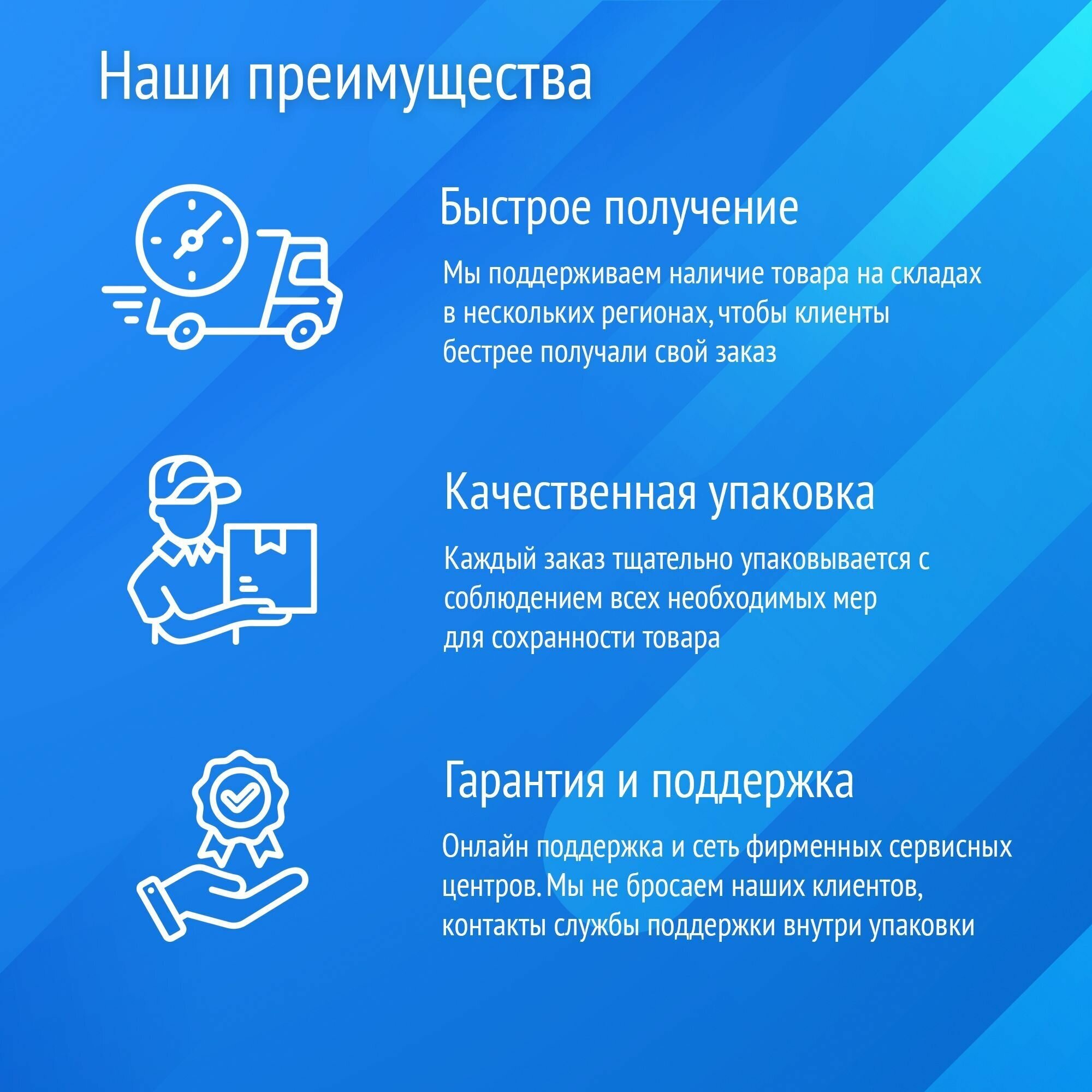 Наши преимущества

Быстрое получение

Мы поддерживаем наличие товара на складах в нескольких регионах, чтобы клиенты бестрее получали свой заказ

Качественная упаковка

Каждый заказ тщательно упаковывается с соблюдением всех необходимых мер для сохранности товара

Гарантия и поддержка

Онлайн поддержка и сеть фирменных сервисных центров. Мы не бросаем наших клиентов, контакты службы поддержки внутри упаковки